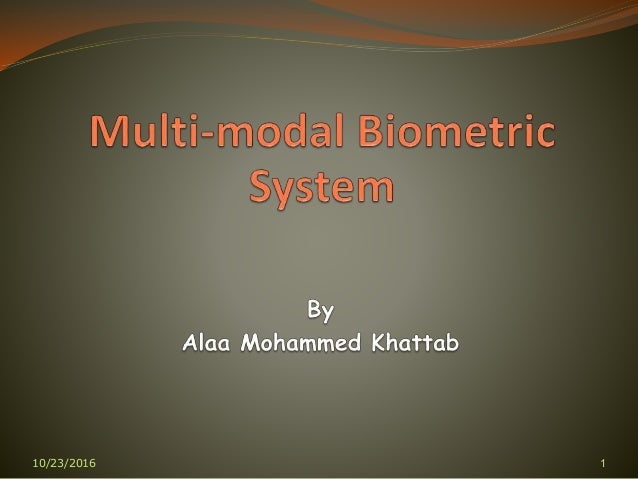 Multi-modal Biometric System

By
Alaa Mohammed Khattab

10/23/2016

1